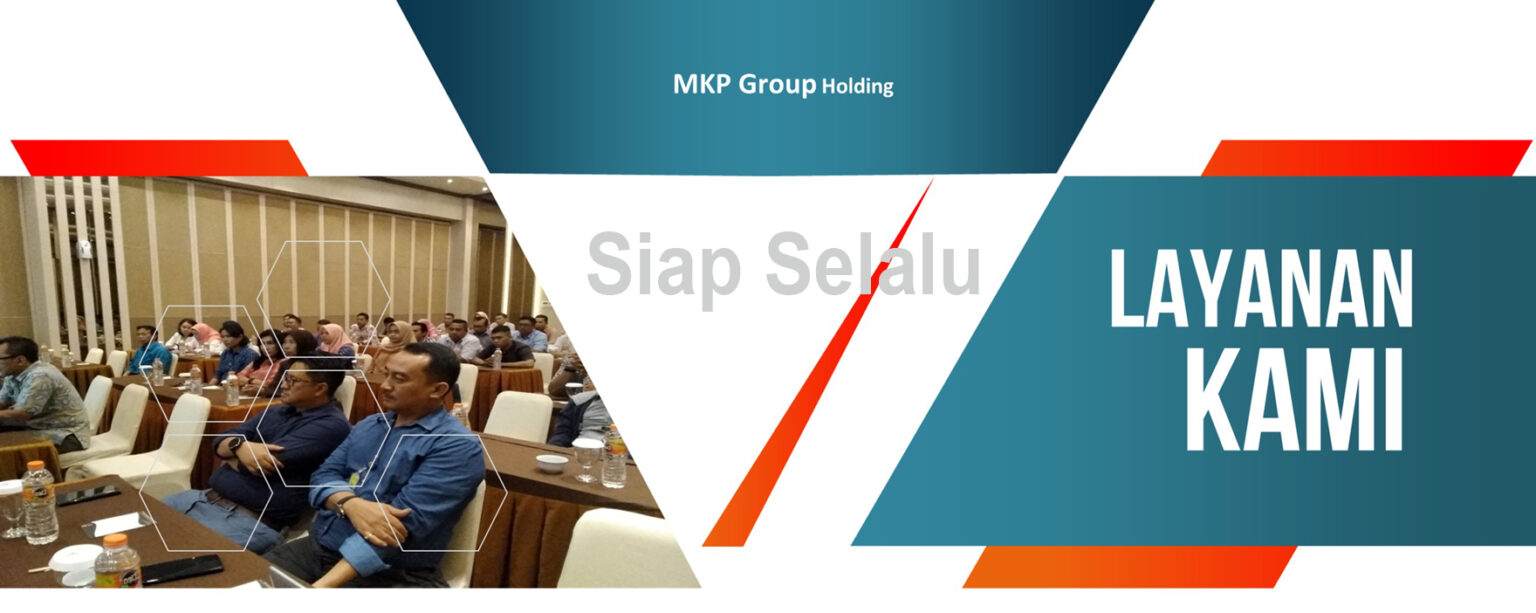 MKP Group Holding

Siap Selalu

LAYANAN KAMI